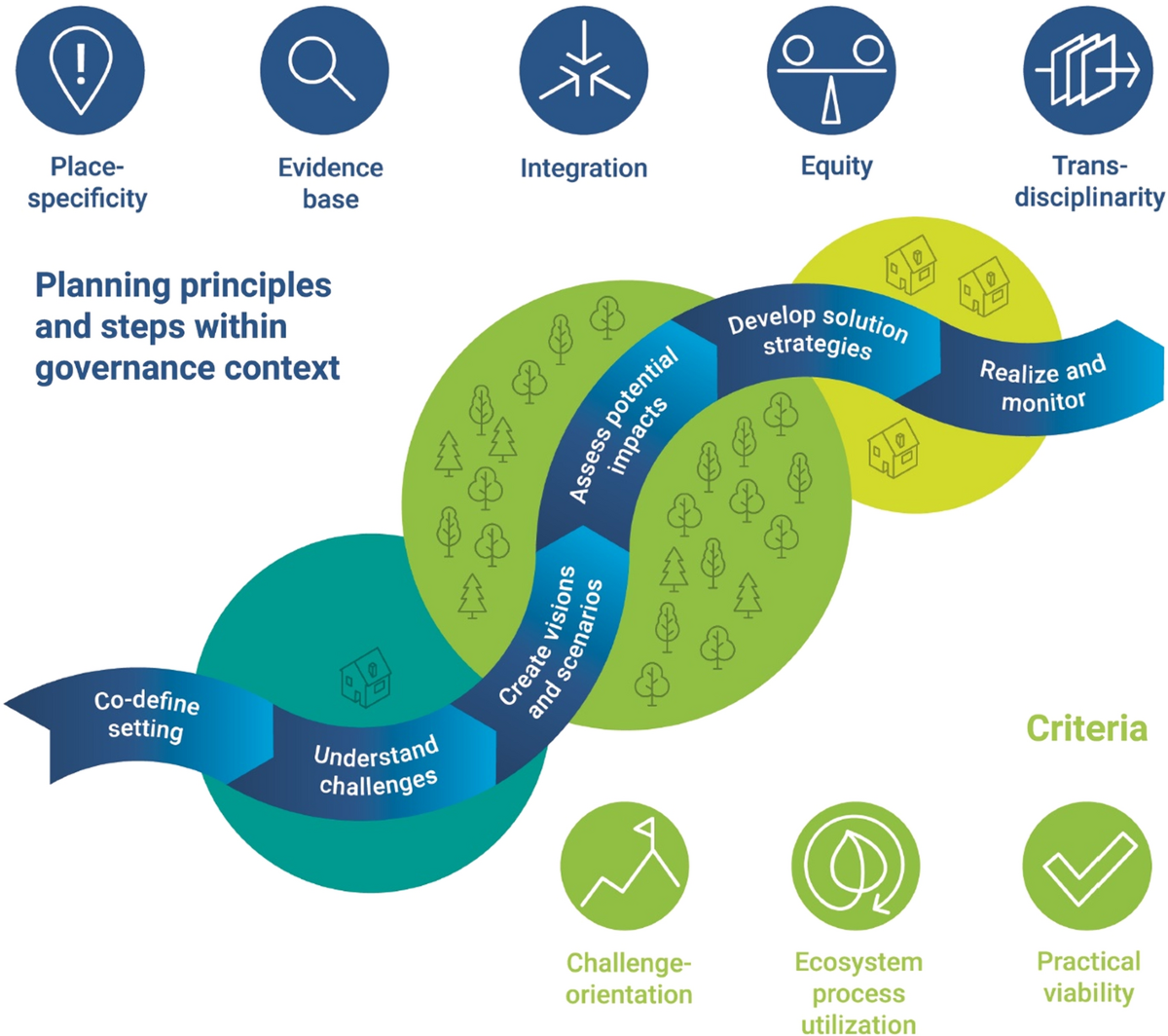 Place-specificity

Evidence base

Integration

Equity

Trans-disciplinarity

Planning principles and steps within governance context

Co-define setting

Understand challenges

Create visions and scenarios

Assess potential impacts

Develop solution strategies

Realize and monitor

Criteria

Challenge-orientation

Ecosystem process utilization

Practical viability